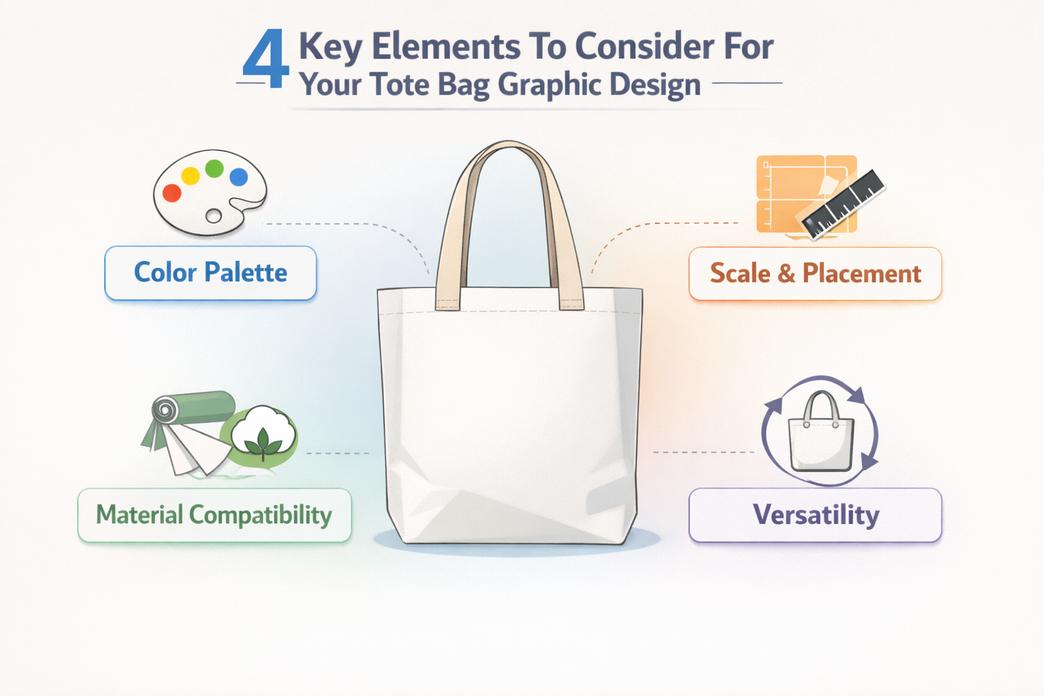 4 Key Elements To Consider For Your Tote Bag Graphic Design

Color Palette

Scale & Placement

Material Compatibility

Versatility